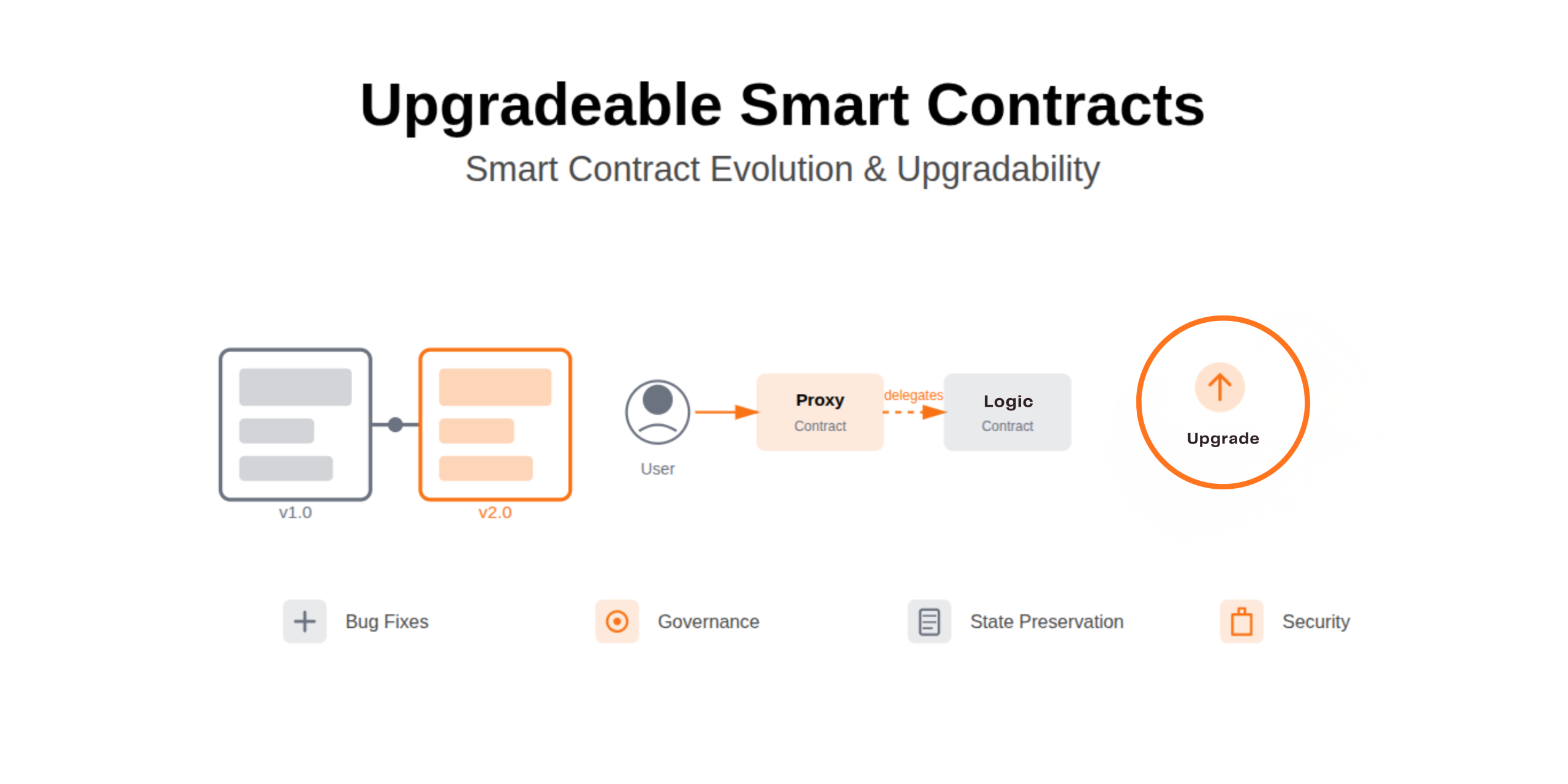 Upgradeable Smart Contracts

Smart Contract Evolution & Upgradability

v1.0

v2.0

User

Proxy
Contract

delegates

Logic
Contract

Upgrade

Bug Fixes

Governance

State Preservation

Security